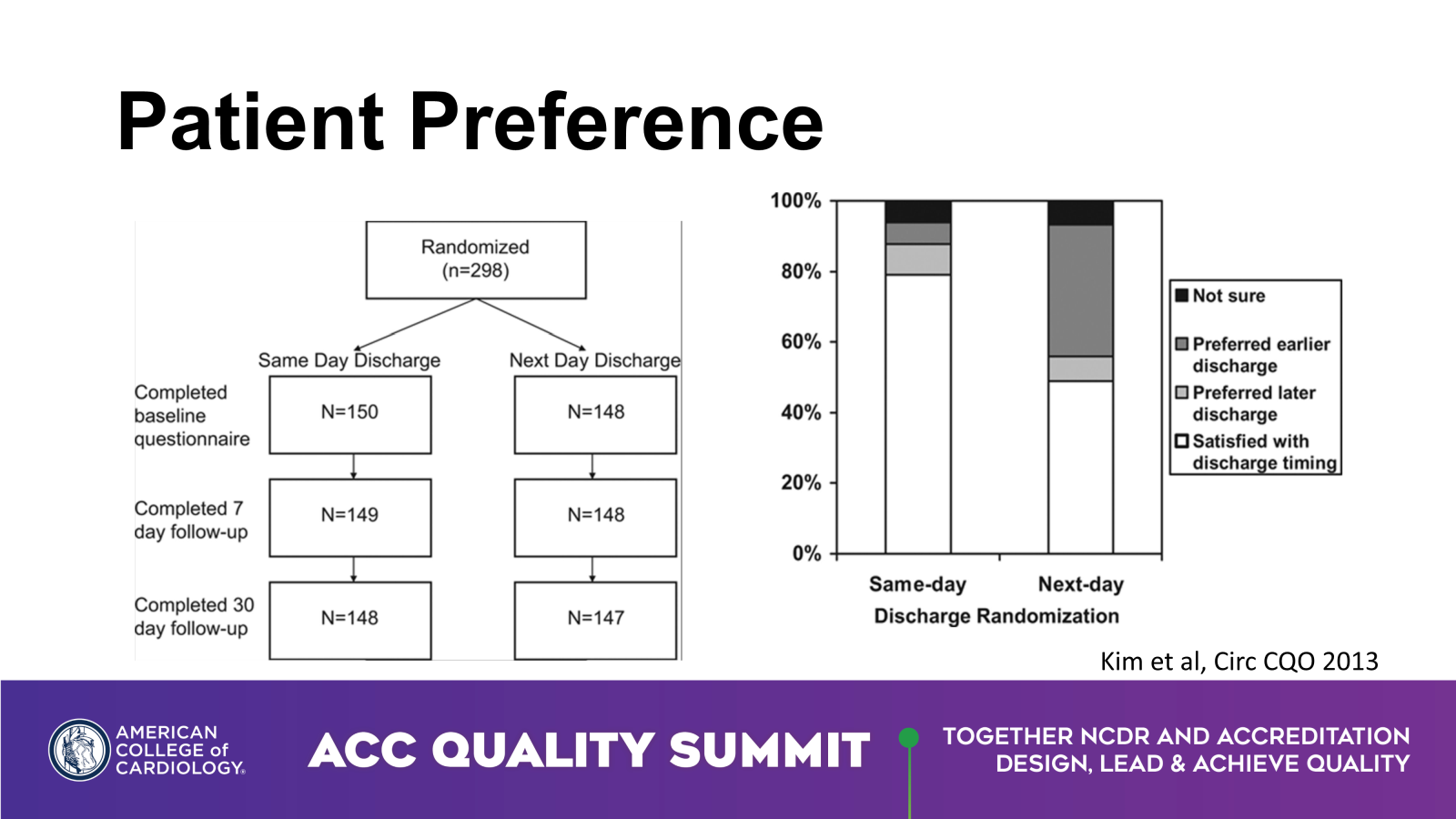 Patient Preference

Randomized
(n=298)

Same Day Discharge

Next Day Discharge

Completed baseline questionnaire

N=150

N=148

Completed 7 day follow-up

N=149

N=148

Completed 30 day follow-up

N=148

N=147

100%
80%
60%
40%
20%
0%

Same-day
Next-day
Discharge Randomization

Not sure
Preferred earlier discharge
Preferred later discharge
Satisfied with discharge timing

Kim et al, Circ CQO 2013

AMERICAN COLLEGE of CARDIOLOGY

ACC QUALITY SUMMIT

TOGETHER NCDR AND ACCREDITATION
DESIGN, LEAD & ACHIEVE QUALITY